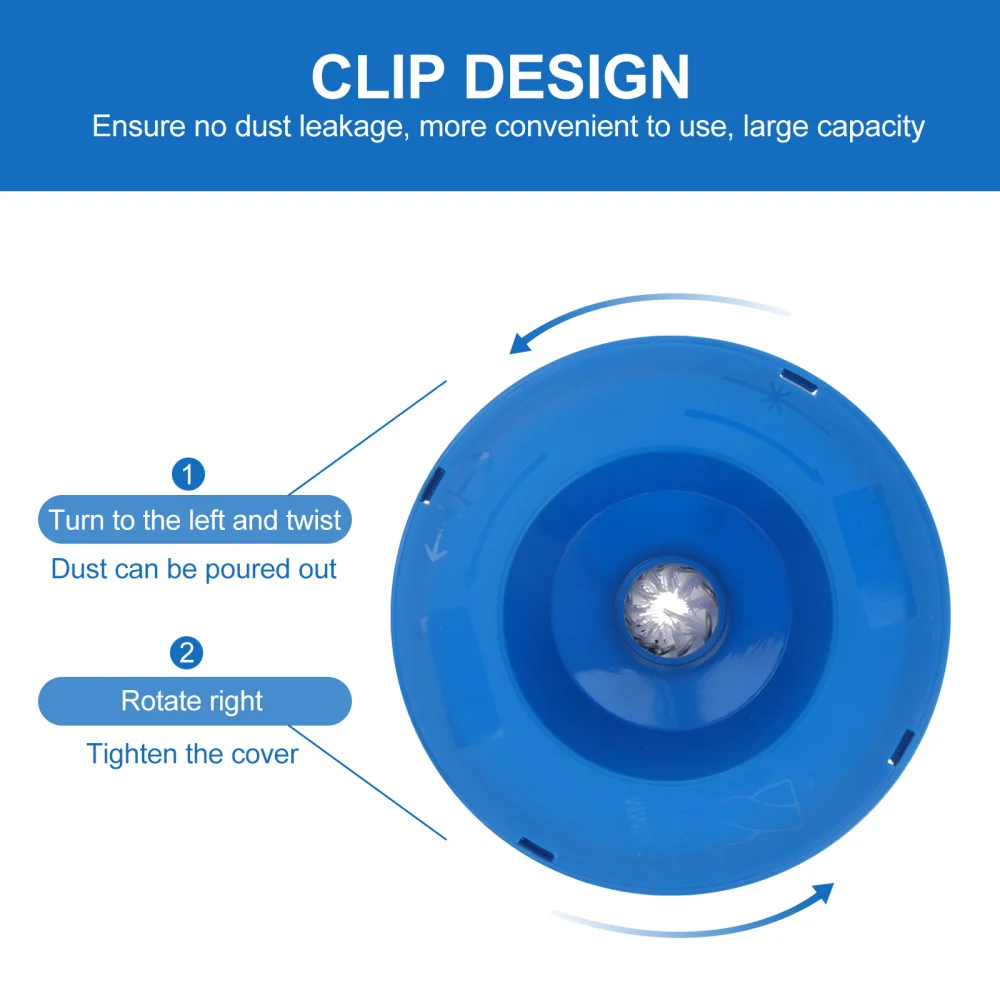 CLIP DESIGN
Ensure no dust leakage, more convenient to use, large capacity

1
Turn to the left and twist
Dust can be poured out

2
Rotate right
Tighten the cover